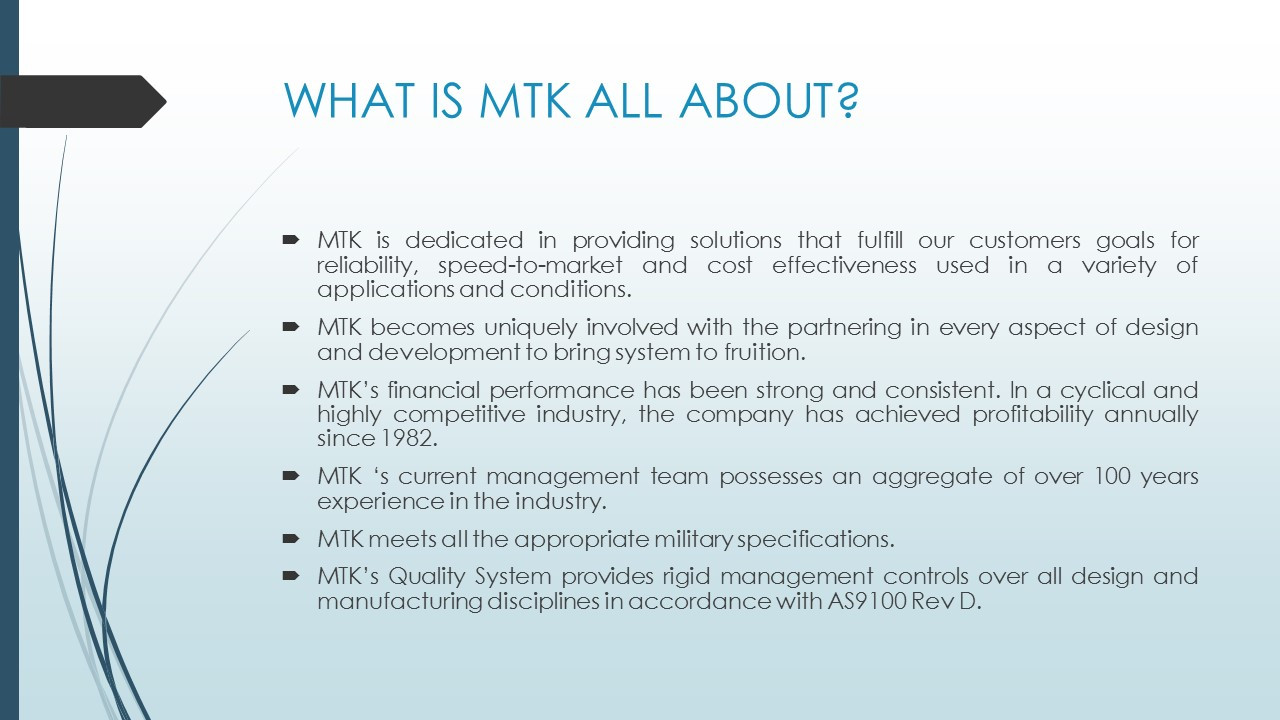 WHAT IS MTK ALL ABOUT?

MTK is dedicated in providing solutions that fulfill our customers goals for reliability, speed-to-market and cost effectiveness used in a variety of applications and conditions.

MTK becomes uniquely involved with the partnering in every aspect of design and development to bring system to fruition.

MTK's financial performance has been strong and consistent. In a cyclical and highly competitive industry, the company has achieved profitability annually since 1982.

MTK 's current management team possesses an aggregate of over 100 years experience in the industry.

MTK meets all the appropriate military specifications.

MTK's Quality System provides rigid management controls over all design and manufacturing disciplines in accordance with AS9100 Rev D.